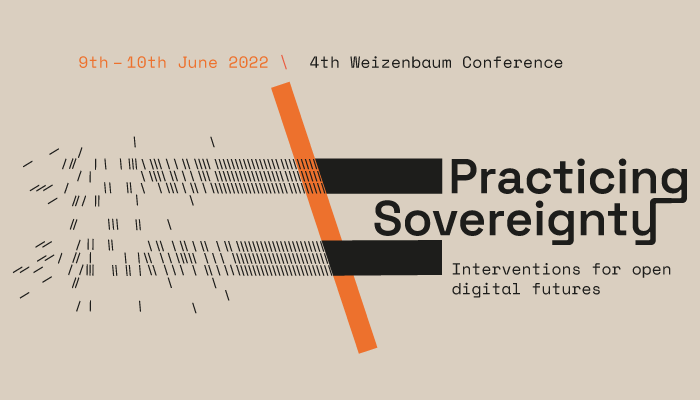 9th – 10th June 2022 \ 4th Weizenbaum Conference

Practicing Sovereignty

Interventions for open digital futures